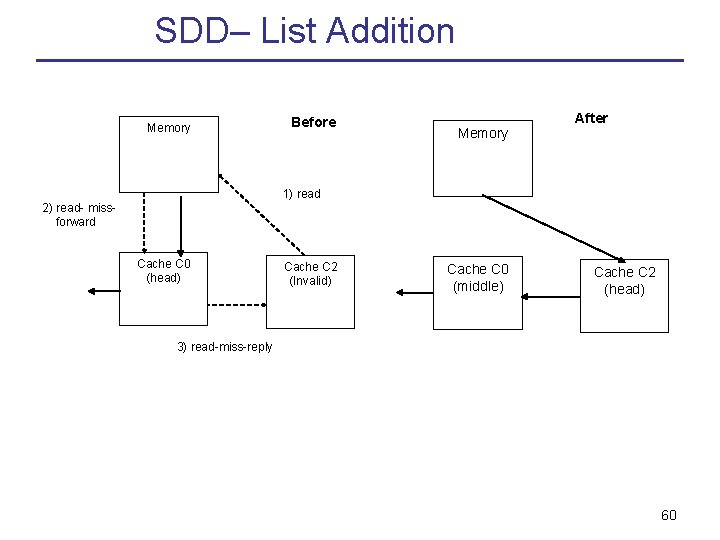 SDD– List Addition

Memory

Before

1) read

2) read- miss-forward

Cache C0 (head)

Cache C2 (Invalid)

3) read-miss-reply

After

Memory

Cache C0 (middle)

Cache C2 (head)

60